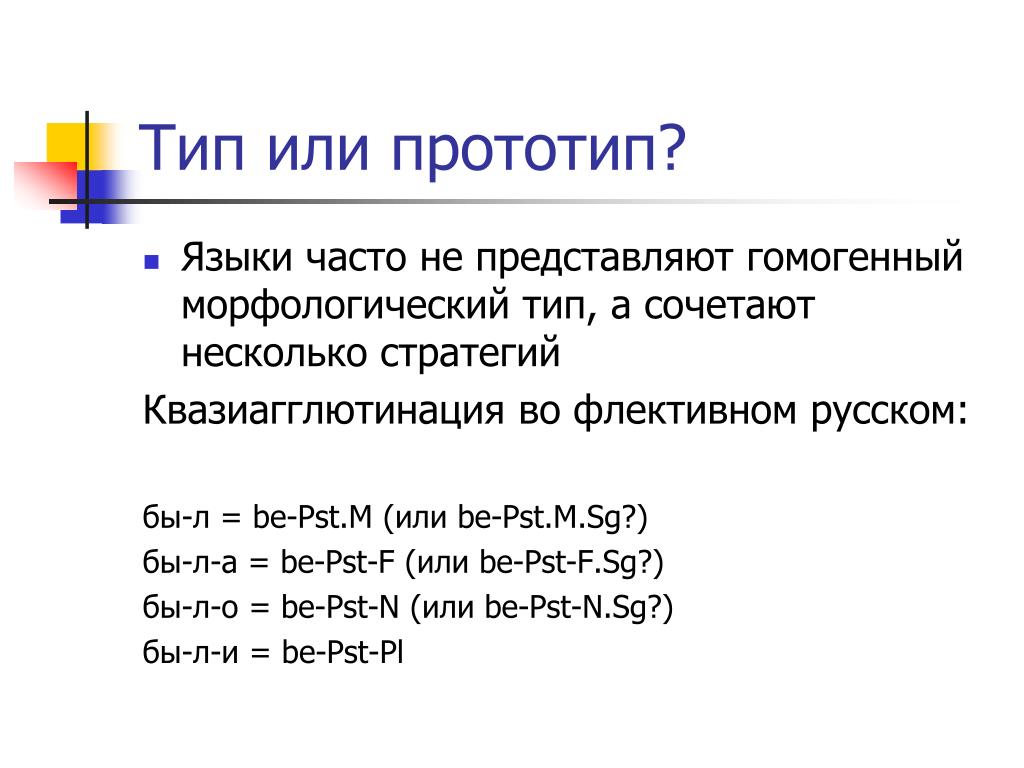 Тип или прототип?

Языки часто не представляют гомогенный морфологический тип, а сочетают несколько стратегий

Квазиагглютинация во флективном русском:

бы-л = be-Pst.M (или be-Pst.M.Sg?)
бы-л-а = be-Pst-F (или be-Pst-F.Sg?)
бы-л-о = be-Pst-N (или be-Pst-N.Sg?)
бы-л-и = be-Pst-Pl